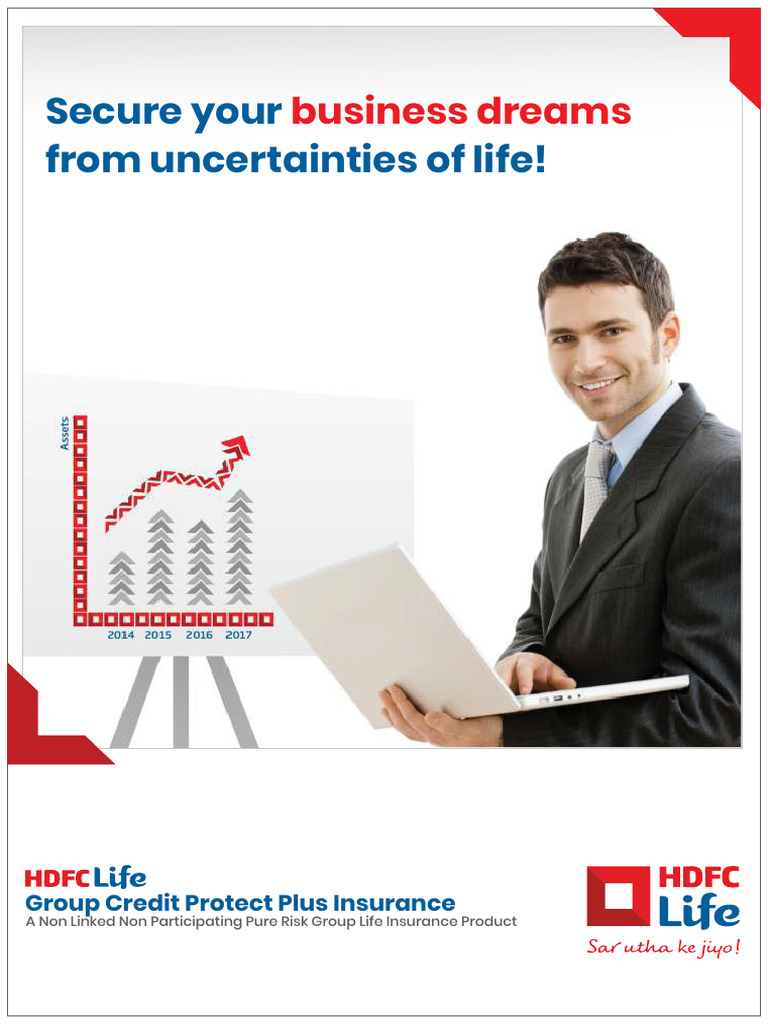 Secure your business dreams from uncertainties of life!

Assets

2014 2015 2016 2017

HDFC Life
Group Credit Protect Plus Insurance
A Non Linked Non Participating Pure Risk Group Life Insurance Product

HDFC Life
Sar utha ke jiyo!